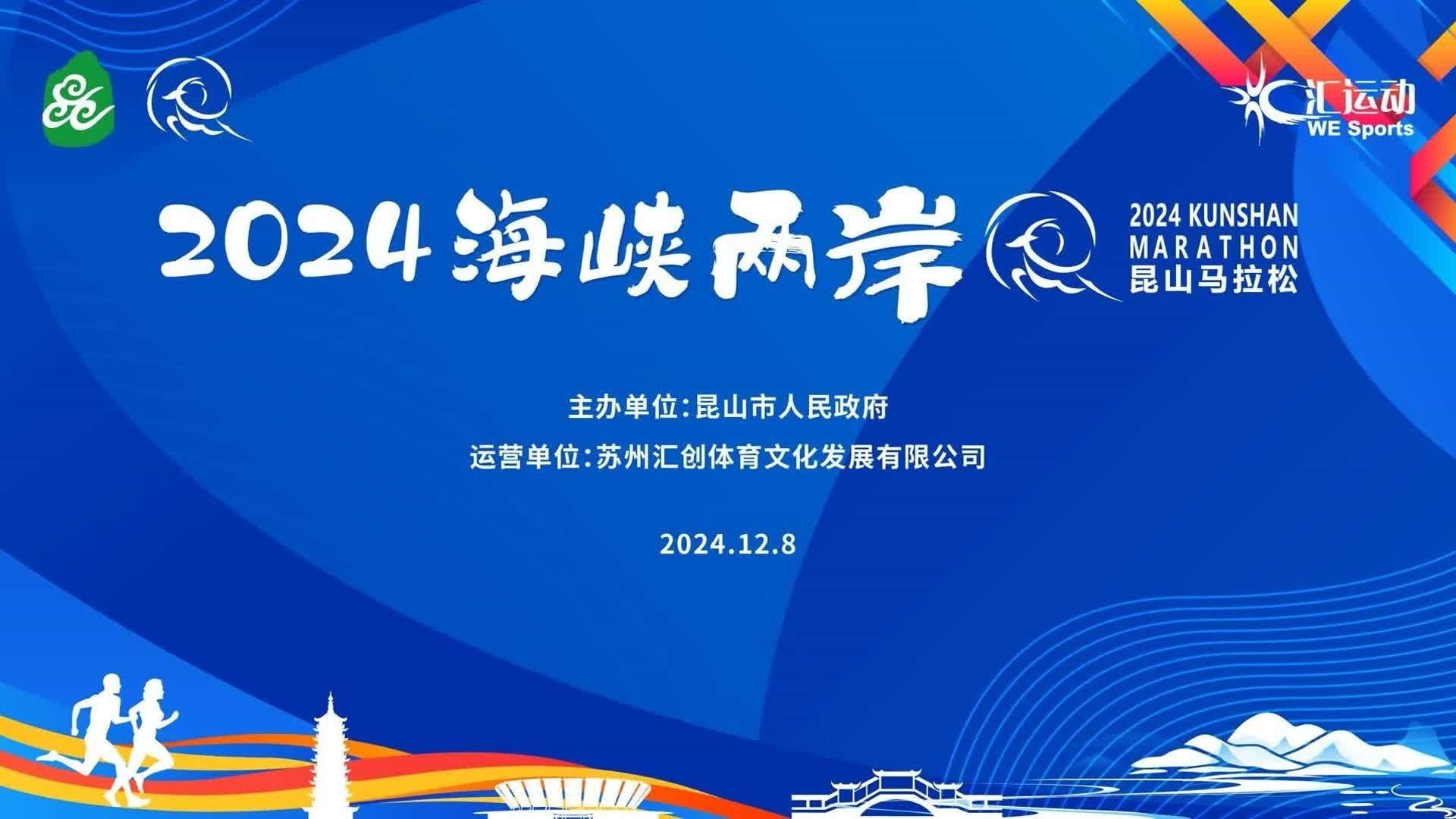 汇运动
WE Sports

2024海峡两岸

2024 KUNSHAN MARATHON
昆山马拉松

主办单位：昆山市人民政府

运营单位：苏州汇创体育文化发展有限公司

2024.12.8